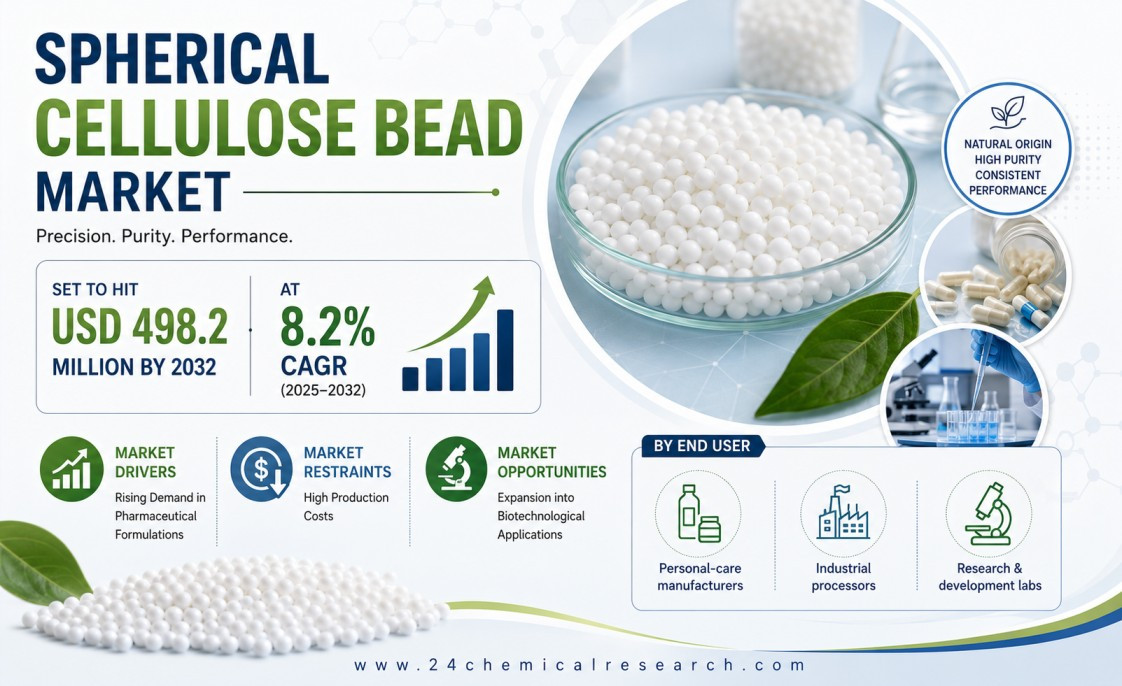 SPHERICAL CELLULOSE BEAD MARKET

Precision. Purity. Performance.

NATURAL ORIGIN HIGH PURITY CONSISTENT PERFORMANCE

SET TO HIT
USD 498.2
MILLION BY 2032

AT
8.2%
CAGR
(2025–2032)

MARKET DRIVERS
Rising Demand in Pharmaceutical Formulations

MARKET RESTRAINTS
High Production Costs

MARKET OPPORTUNITIES
Expansion into Biotechnological Applications

BY END USER

Personal-care manufacturers

Industrial processors

Research & development labs

www.24chemicalresearch.com